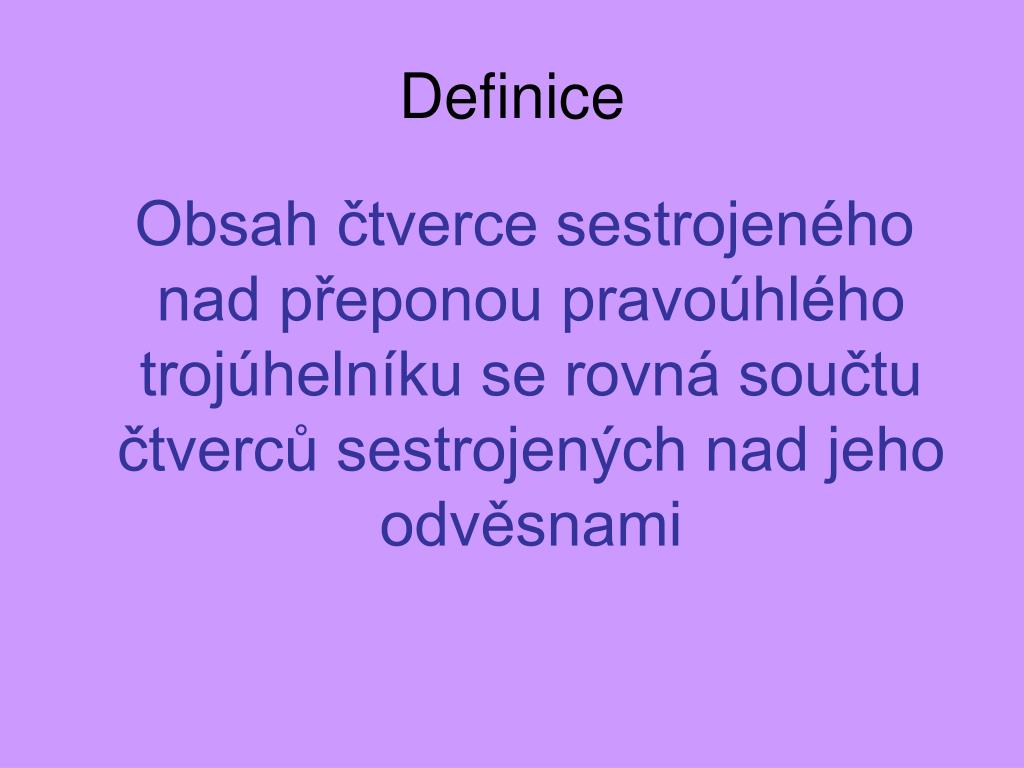 Definice

Obsah čtverce sestrojeného nad přeponou pravoúhlého trojúhelníku se rovná součtu čtverců sestrojených nad jeho odvěsnami